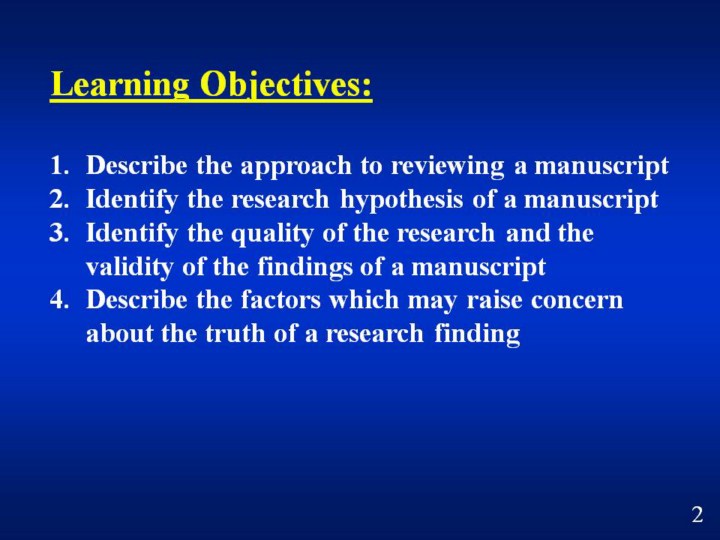 Learning Objectives:

1. Describe the approach to reviewing a manuscript
2. Identify the research hypothesis of a manuscript
3. Identify the quality of the research and the validity of the findings of a manuscript
4. Describe the factors which may raise concern about the truth of a research finding

2